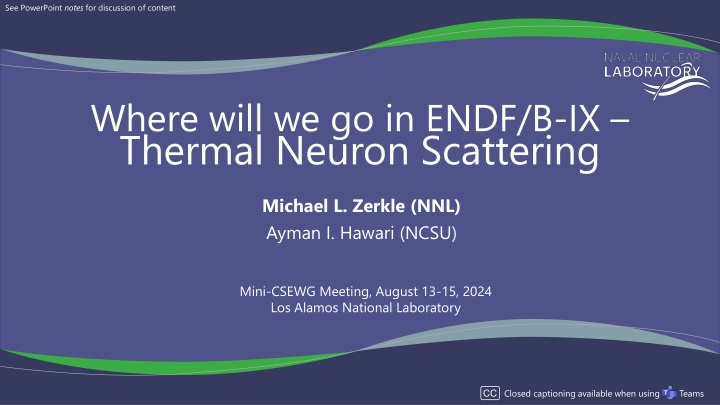 See PowerPoint notes for discussion of content

NAVAL NUCLEAR LABORATORY

Where will we go in ENDF/B-IX – Thermal Neuron Scattering

Michael L. Zerkle (NNL)
Ayman I. Hawari (NCSU)

Mini-CSEWG Meeting, August 13-15, 2024
Los Alamos National Laboratory

CC Closed captioning available when using Teams